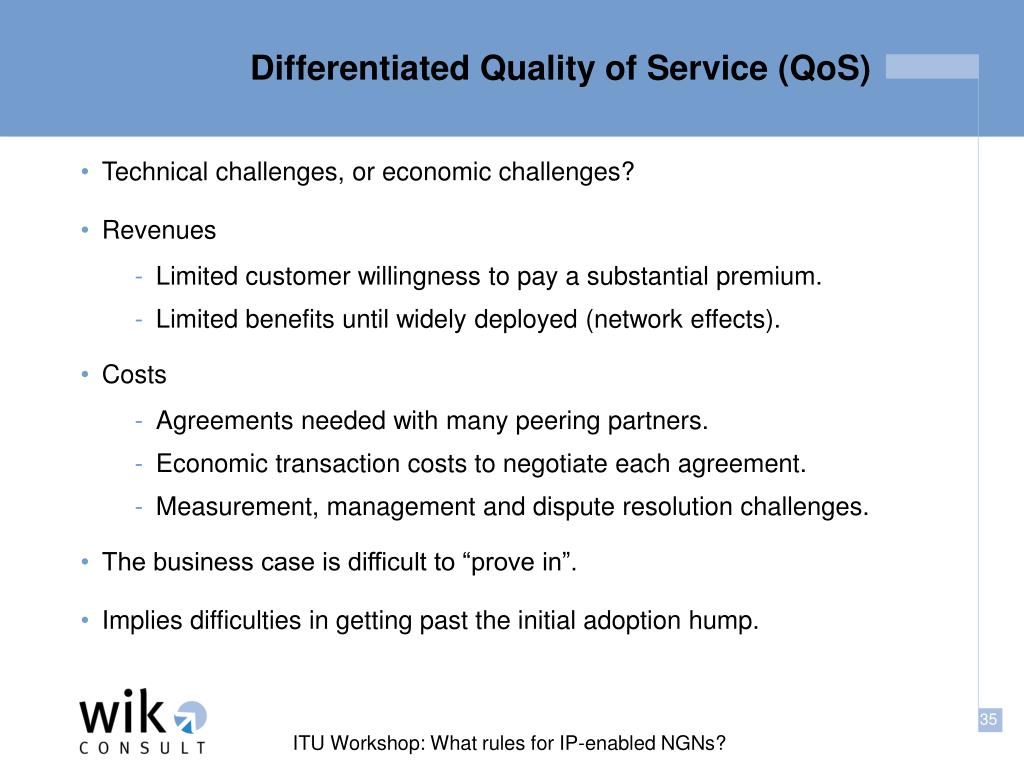 Differentiated Quality of Service (QoS)

• Technical challenges, or economic challenges?

• Revenues
- Limited customer willingness to pay a substantial premium.
- Limited benefits until widely deployed (network effects).

• Costs
- Agreements needed with many peering partners.
- Economic transaction costs to negotiate each agreement.
- Measurement, management and dispute resolution challenges.

• The business case is difficult to “prove in”.

• Implies difficulties in getting past the initial adoption hump.

wik CONSULT

ITU Workshop: What rules for IP-enabled NGNs?

35